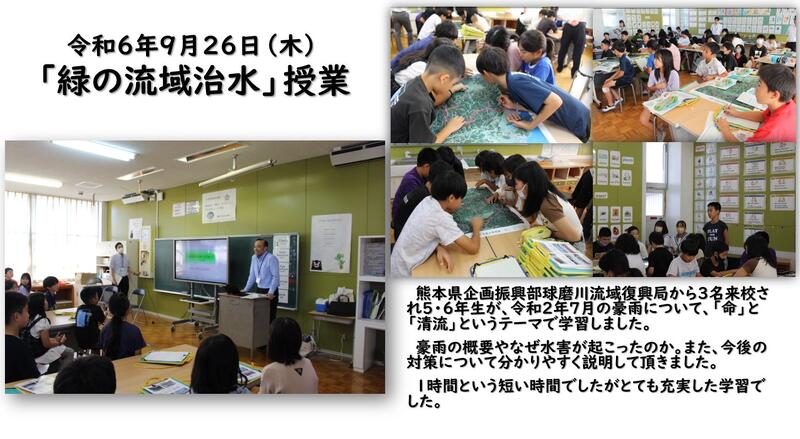 令和6年9月26日（木）
「緑の流域治水」授業

熊本県企画振興部球磨川流域復興局から3名来校され5・6年生が、令和2年7月の豪雨について、「命」と「清流」というテーマで学習しました。

豪雨の概要やなぜ水害が起こったのか。また、今後の対策について分かりやすく説明して頂きました。

1時間という短い時間でしたがとても充実した学習でした。